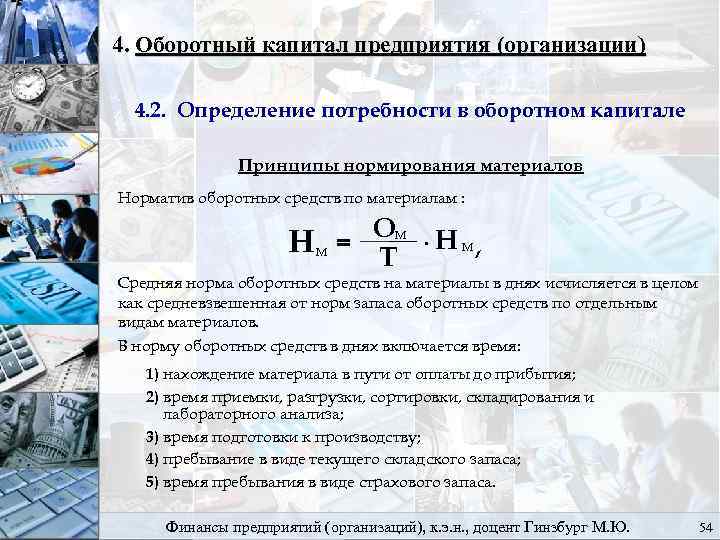 4. Оборотный капитал предприятия (организации)

4.2. Определение потребности в оборотном капитале

Принципы нормирования материалов

Норматив оборотных средств по материалам :

$Н_м = \frac{О_м}{Т} \cdot Н_м,$

Средняя норма оборотных средств на материалы в днях исчисляется в целом как средневзвешенная от норм запаса оборотных средств по отдельным видам материалов.

В норму оборотных средств в днях включается время:

1) нахождение материала в пути от оплаты до прибытия;

2) время приемки, разгрузки, сортировки, складирования и лабораторного анализа;

3) время подготовки к производству;

4) пребывание в виде текущего складского запаса;

5) время пребывания в виде страхового запаса.

Финансы предприятий (организаций), к.э.н., доцент Гинзбург М.Ю. 54